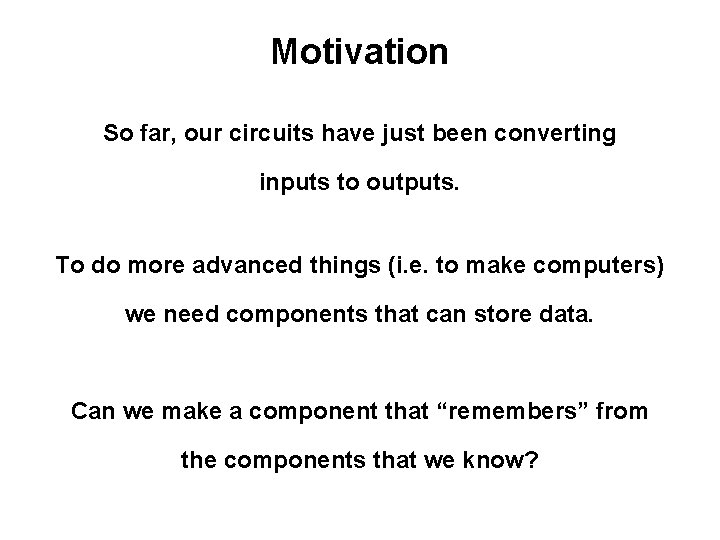 Motivation

So far, our circuits have just been converting inputs to outputs.

To do more advanced things (i.e. to make computers) we need components that can store data.

Can we make a component that “remembers” from the components that we know?